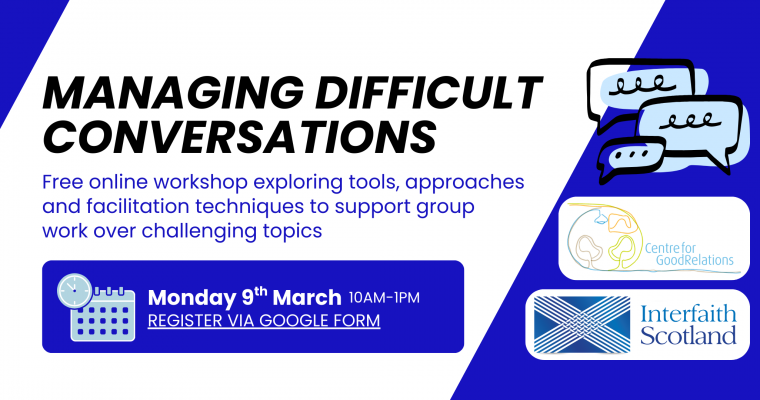 MANAGING DIFFICULT CONVERSATIONS

Free online workshop exploring tools, approaches and facilitation techniques to support group work over challenging topics

Monday 9$^{th}$ March 10AM-1PM
REGISTER VIA GOOGLE FORM

Centre for GoodRelations

Interfaith Scotland